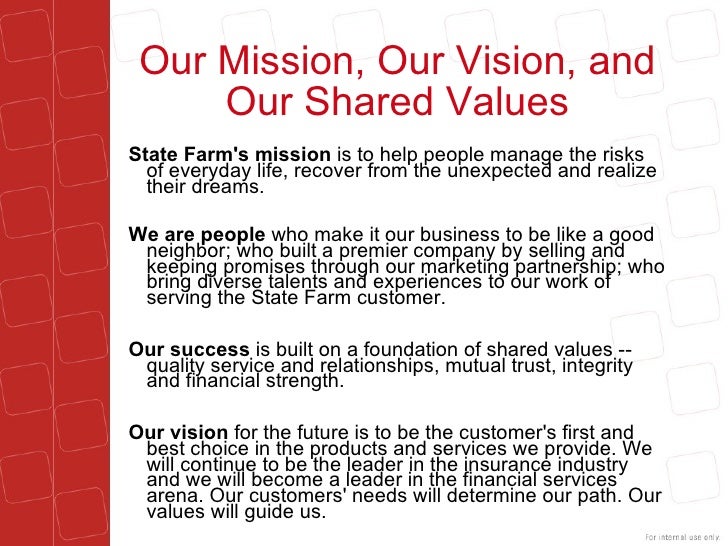 Our Mission, Our Vision, and Our Shared Values

State Farm's mission is to help people manage the risks of everyday life, recover from the unexpected and realize their dreams.

We are people who make it our business to be like a good neighbor; who built a premier company by selling and keeping promises through our marketing partnership; who bring diverse talents and experiences to our work of serving the State Farm customer.

Our success is built on a foundation of shared values -- quality service and relationships, mutual trust, integrity and financial strength.

Our vision for the future is to be the customer's first and best choice in the products and services we provide. We will continue to be the leader in the insurance industry and we will become a leader in the financial services arena. Our customers' needs will determine our path. Our values will guide us.

For internal use only.